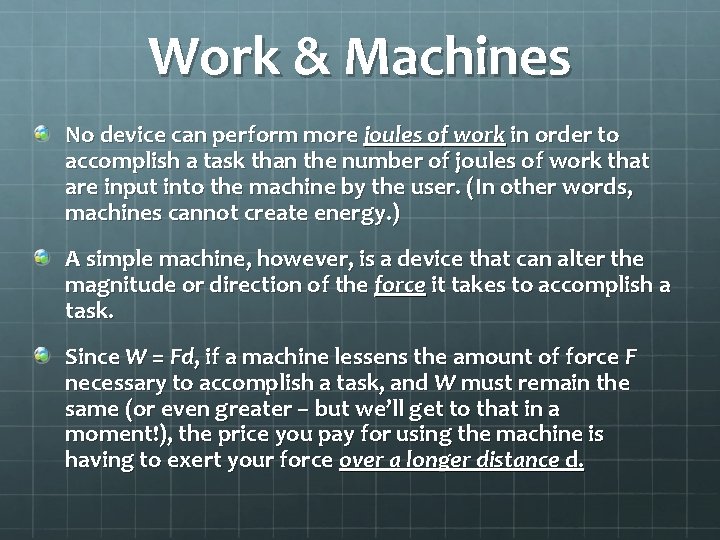 Work & Machines

No device can perform more joules of work in order to accomplish a task than the number of joules of work that are input into the machine by the user. (In other words, machines cannot create energy.)

A simple machine, however, is a device that can alter the magnitude or direction of the force it takes to accomplish a task.

Since $W = Fd$, if a machine lessens the amount of force $F$ necessary to accomplish a task, and $W$ must remain the same (or even greater – but we'll get to that in a moment!), the price you pay for using the machine is having to exert your force over a longer distance d.